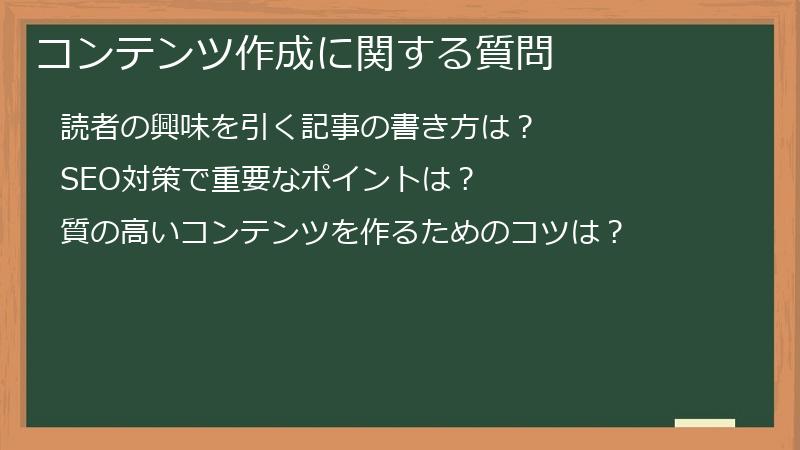 コンテンツ作成に関する質問

読者の興味を引く記事の書き方は？

SEO対策で重要なポイントは？

質の高いコンテンツを作るためのコツは？